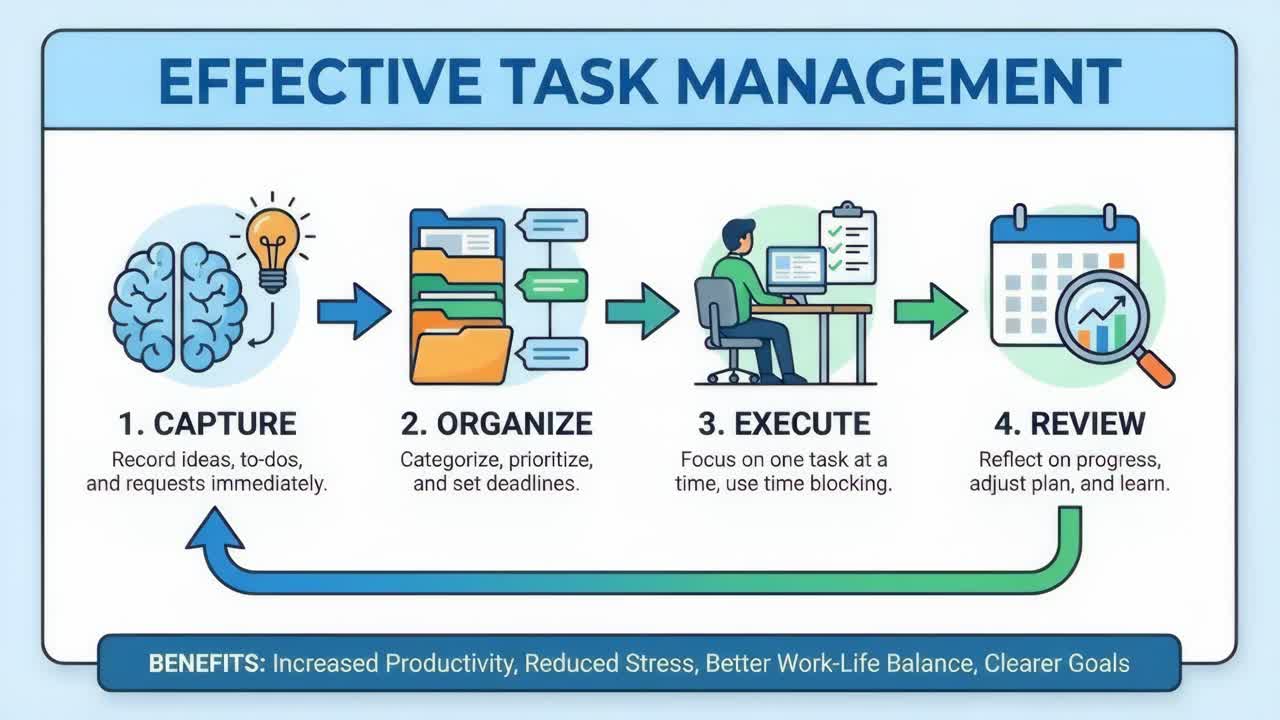 EFFECTIVE TASK MANAGEMENT

1. CAPTURE
Record ideas, to-dos, and requests immediately.

2. ORGANIZE
Categorize, prioritize, and set deadlines.

3. EXECUTE
Focus on one task at a time, use time blocking.

4. REVIEW
Reflect on progress, adjust plan, and learn.

BENEFITS: Increased Productivity, Reduced Stress, Better Work-Life Balance, Clearer Goals